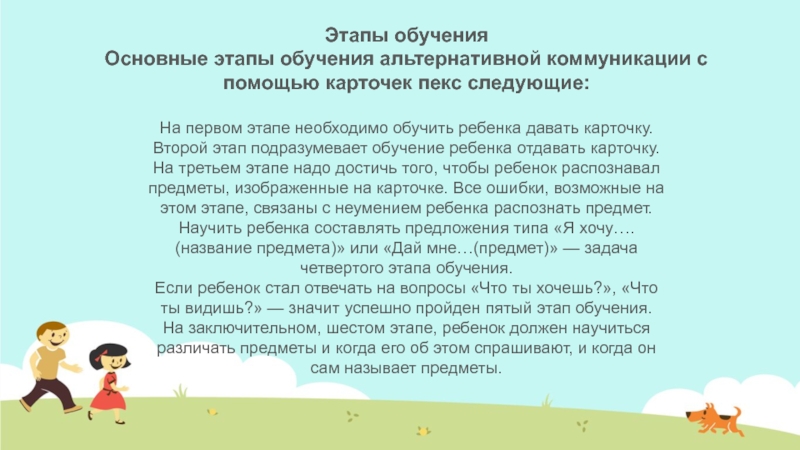 Этапы обучения
Основные этапы обучения альтернативной коммуникации с помощью карточек пекс следующие:

На первом этапе необходимо обучить ребенка давать карточку. Второй этап подразумевает обучение ребенка отдавать карточку. На третьем этапе надо достичь того, чтобы ребенок распознавал предметы, изображенные на карточке. Все ошибки, возможные на этом этапе, связаны с неумением ребенка распознать предмет. Научить ребенка составлять предложения типа «Я хочу…. (название предмета)» или «Дай мне…(предмет)» — задача четвертого этапа обучения.
Если ребенок стал отвечать на вопросы «Что ты хочешь?», «Что ты видишь?» — значит успешно пройден пятый этап обучения. На заключительном, шестом этапе, ребенок должен научиться различать предметы и когда его об этом спрашивают, и когда он сам называет предметы.